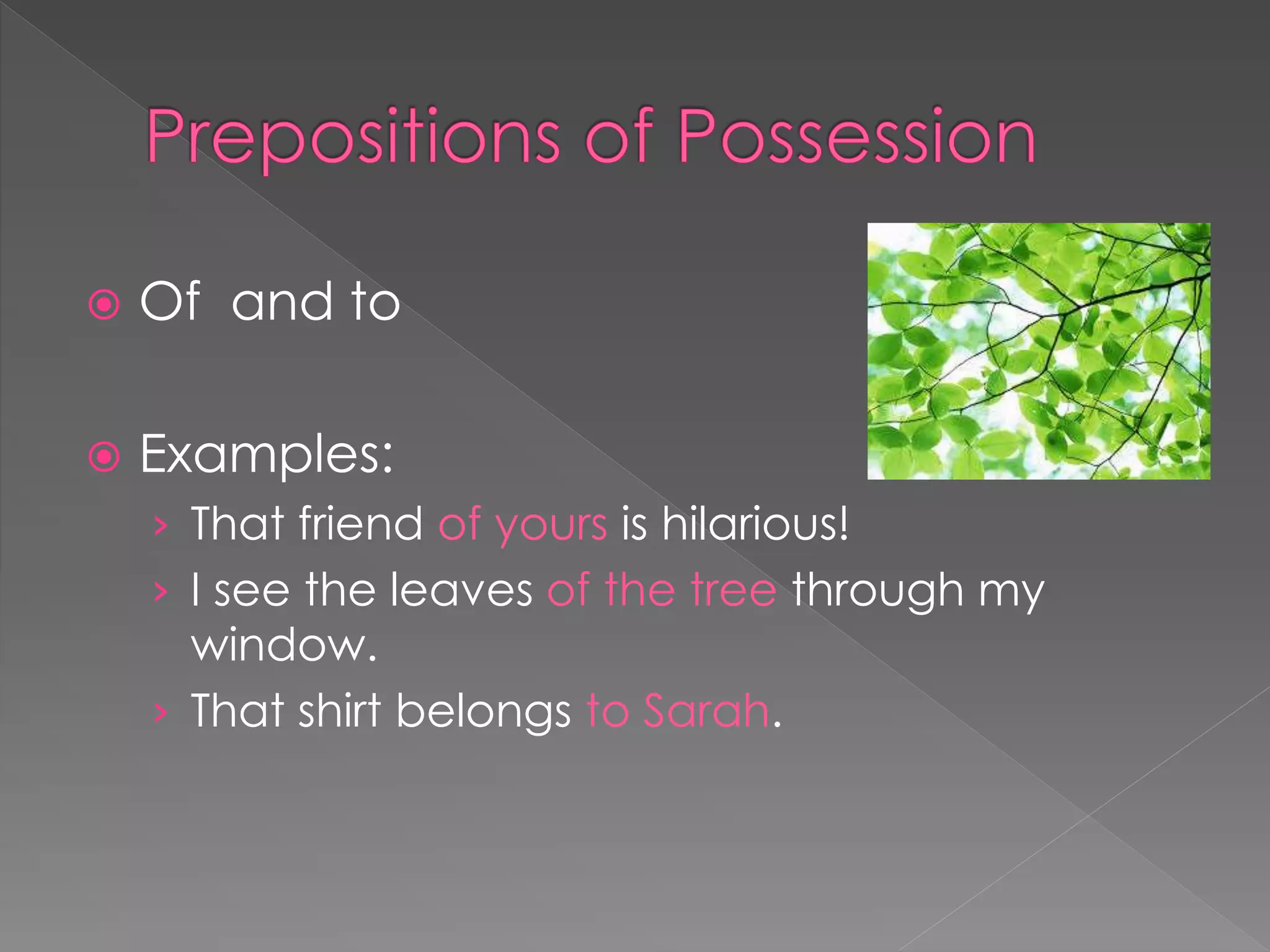 Prepositions of Possession

Of  and to

Examples:

› That friend of yours is hilarious!

› I see the leaves of the tree through my window.

› That shirt belongs to Sarah.